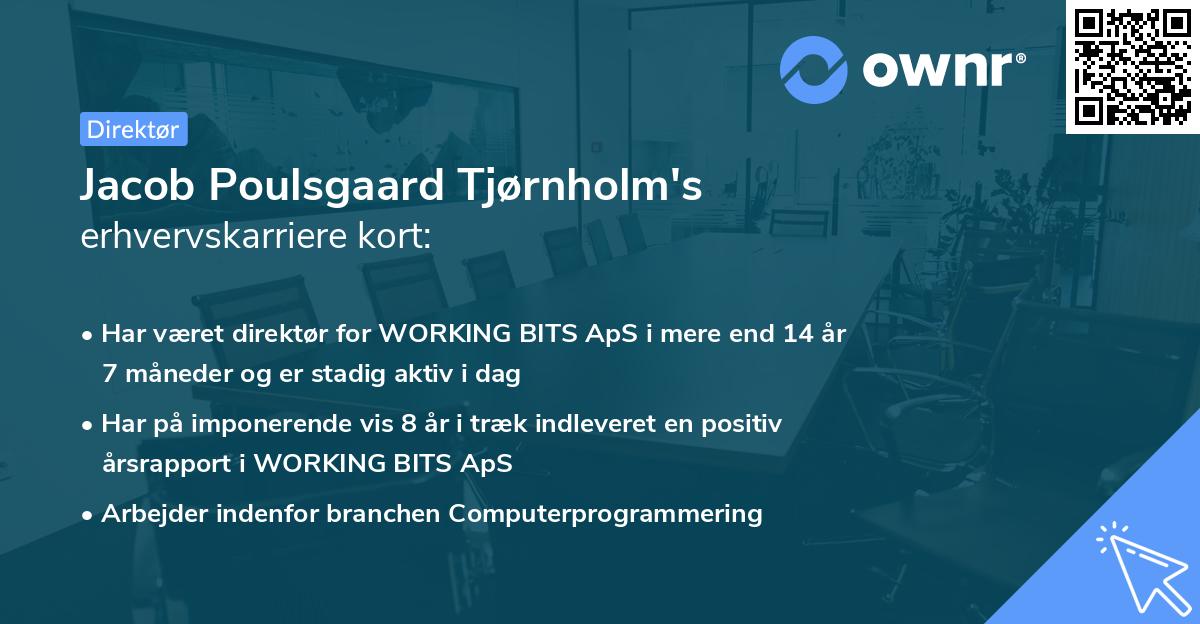 ownr®

Direktør

Jacob Poulsgaard Tjørnholm's
erhvervskarriere kort:

• Har været direktør for WORKING BITS ApS i mere end 14 år 7 måneder og er stadig aktiv i dag

• Har på imponerende vis 8 år i træk indleveret en positiv årsrapport i WORKING BITS ApS

• Arbejder indenfor branchen Computerprogrammering